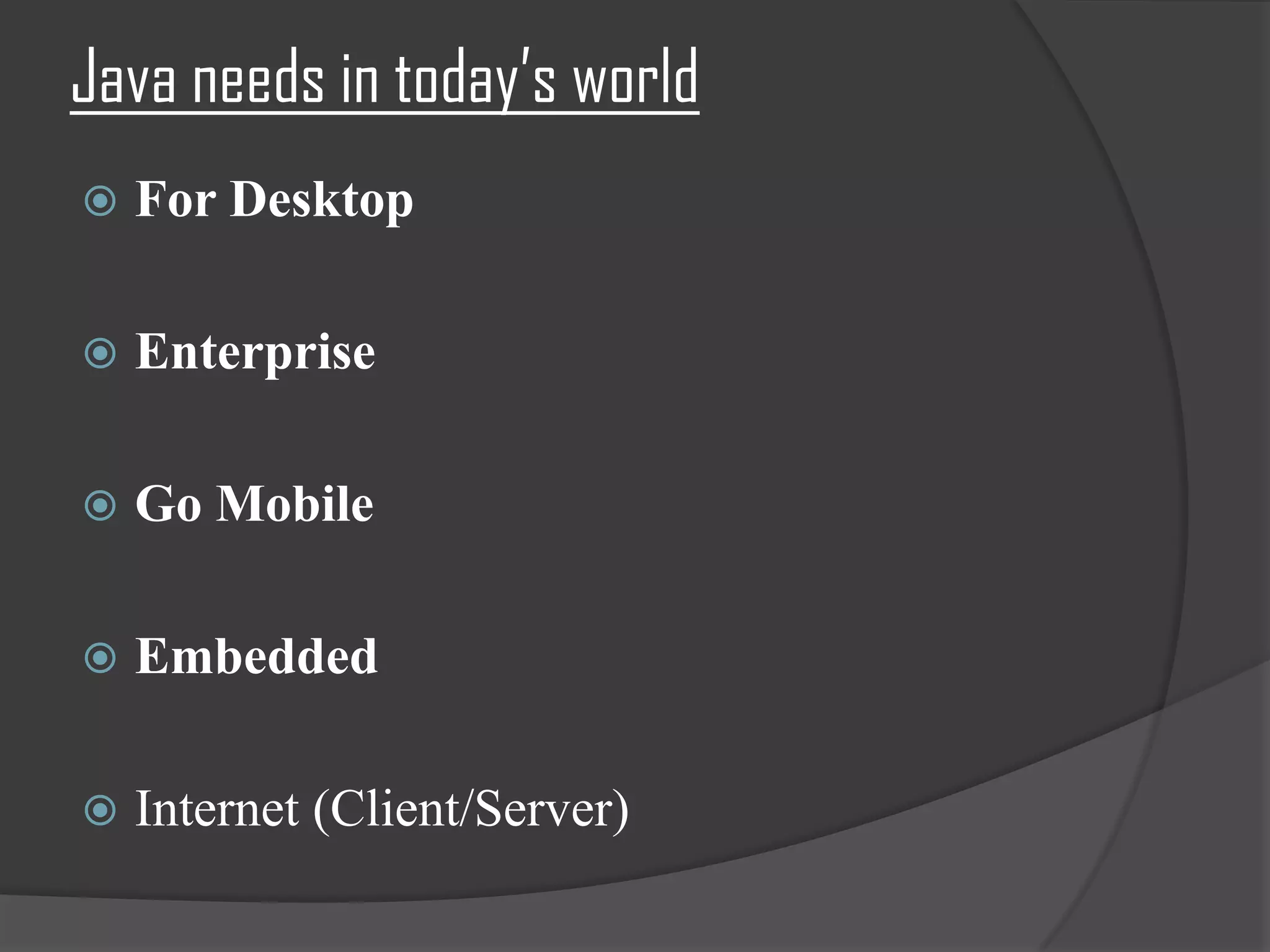 Java needs in today's world

For Desktop

Enterprise

Go Mobile

Embedded

Internet (Client/Server)